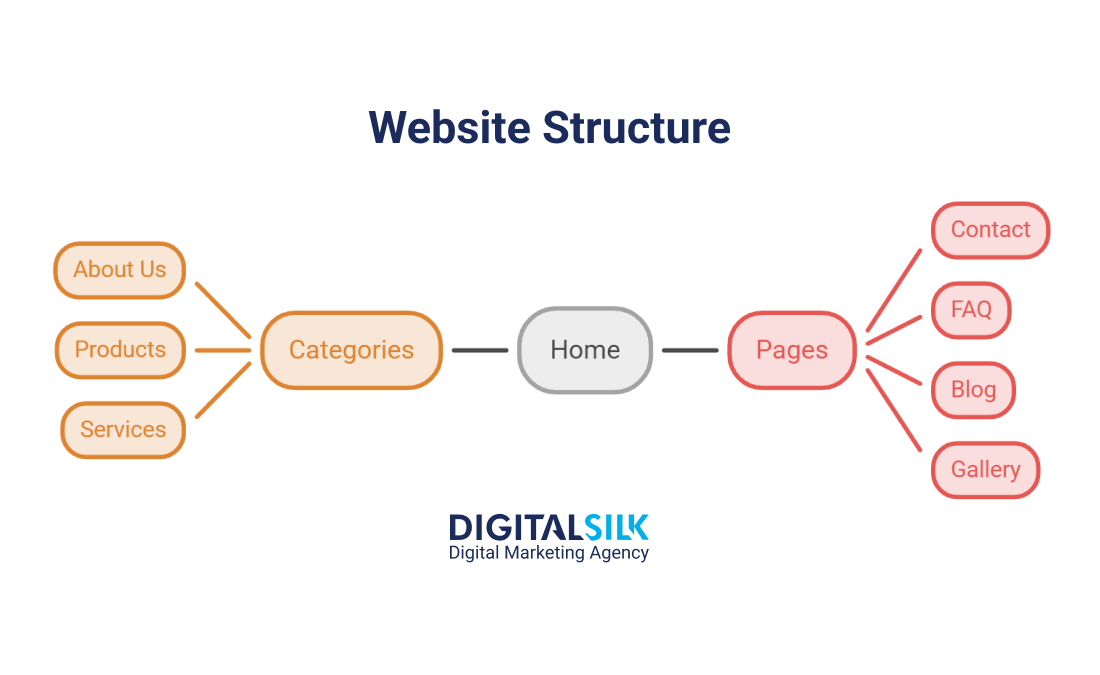 Website Structure

About Us
Products
Services
Categories
Home
Pages
Contact
FAQ
Blog
Gallery

DIGITALSILK
Digital Marketing Agency